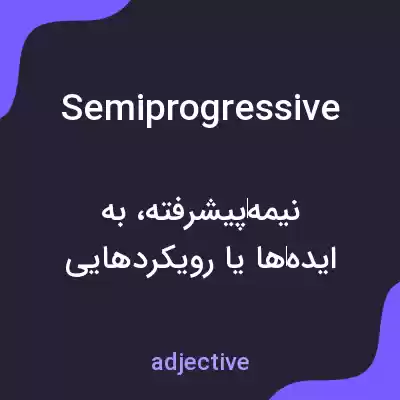 Semiprogressive

نیمه‌پیشرفته، به ایده‌ها یا رویکردهایی

adjective